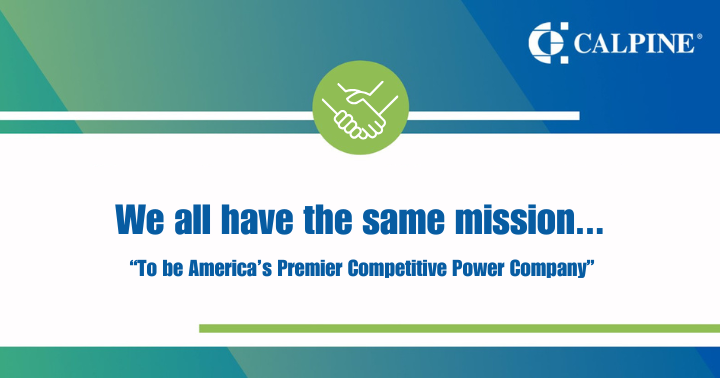 CALPINE®

We all have the same mission...

"To be America's Premier Competitive Power Company"